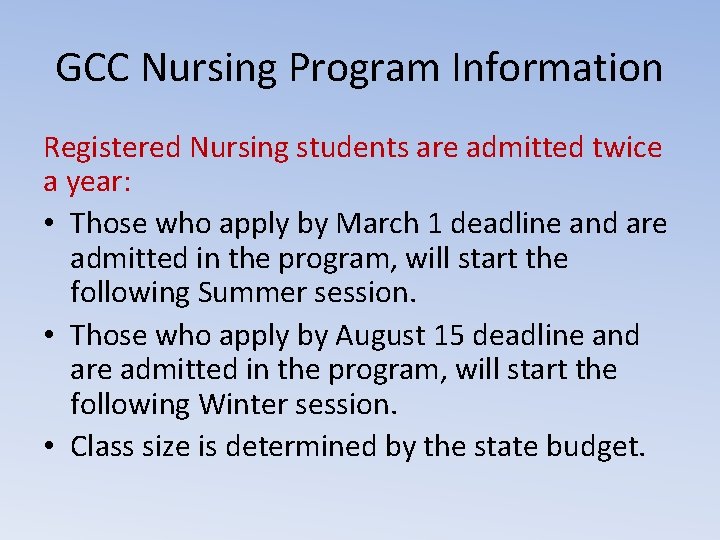 GCC Nursing Program Information

Registered Nursing students are admitted twice a year:

• Those who apply by March 1 deadline and are admitted in the program, will start the following Summer session.
• Those who apply by August 15 deadline and are admitted in the program, will start the following Winter session.
• Class size is determined by the state budget.